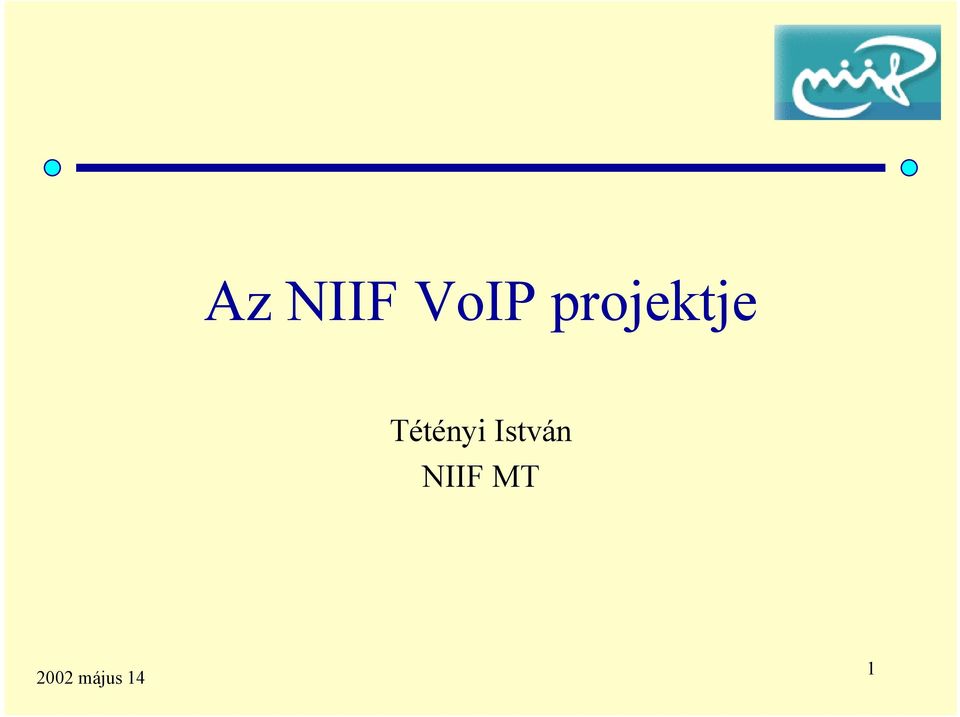 niif

Az NIIF VoIP projektje

Tétényi István
NIIF MT

2002 május 14

1